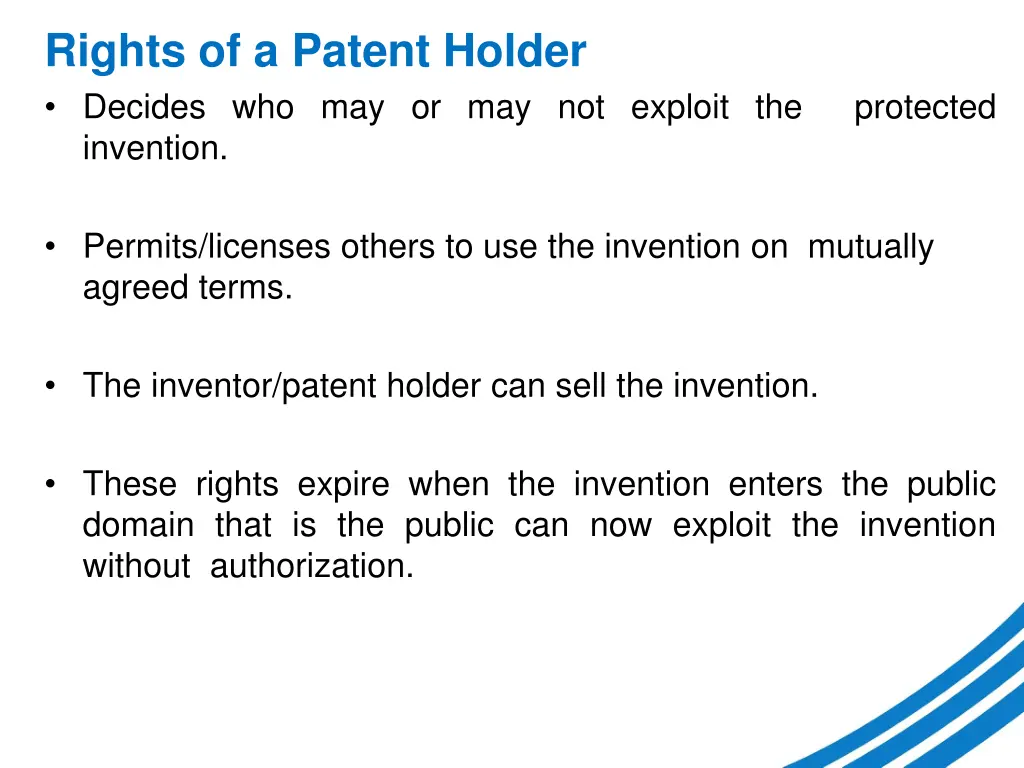 Rights of a Patent Holder

• Decides who may or may not exploit the protected invention.

• Permits/licenses others to use the invention on mutually agreed terms.

• The inventor/patent holder can sell the invention.

• These rights expire when the invention enters the public domain that is the public can now exploit the invention without authorization.